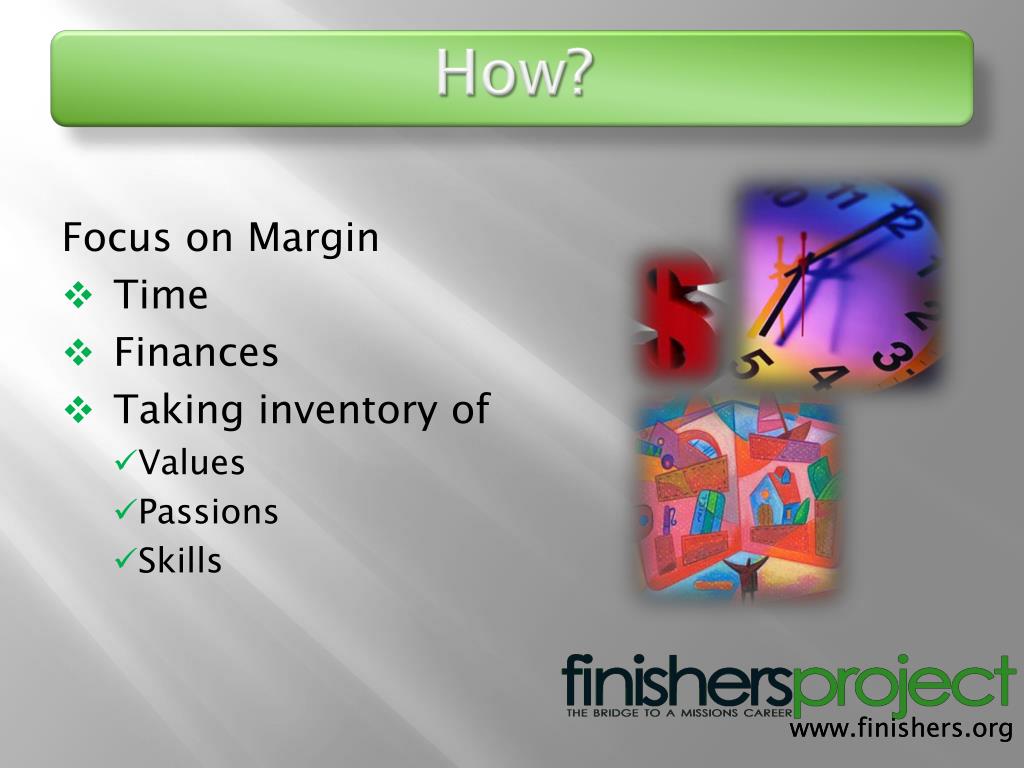 How?

Focus on Margin
❖ Time
❖ Finances
❖ Taking inventory of
✓Values
✓Passions
✓Skills

finishersproject
THE BRIDGE TO A MISSIONS CAREER
www.finishers.org